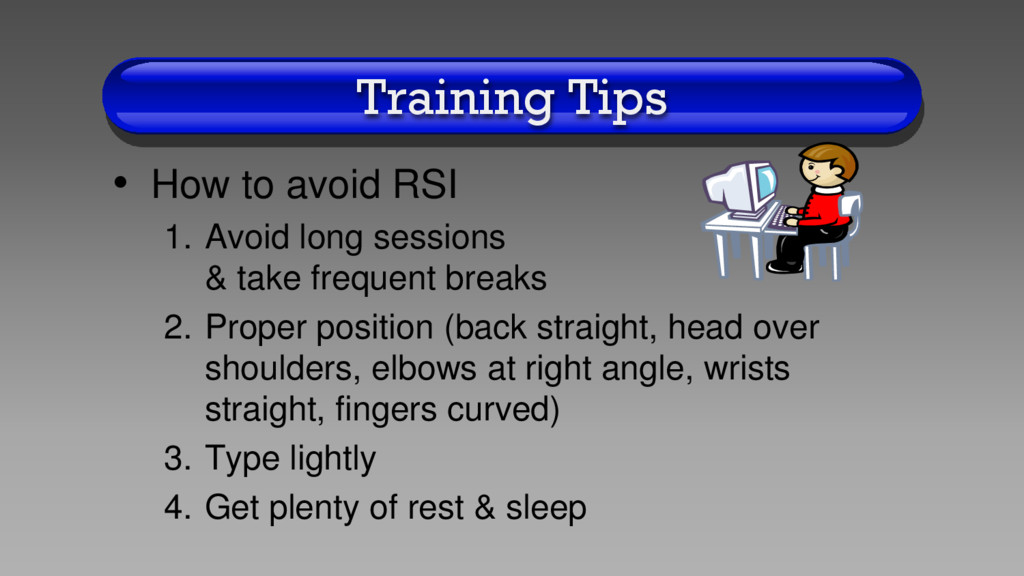 Training Tips

• How to avoid RSI

1. Avoid long sessions & take frequent breaks
2. Proper position (back straight, head over shoulders, elbows at right angle, wrists straight, fingers curved)
3. Type lightly
4. Get plenty of rest & sleep